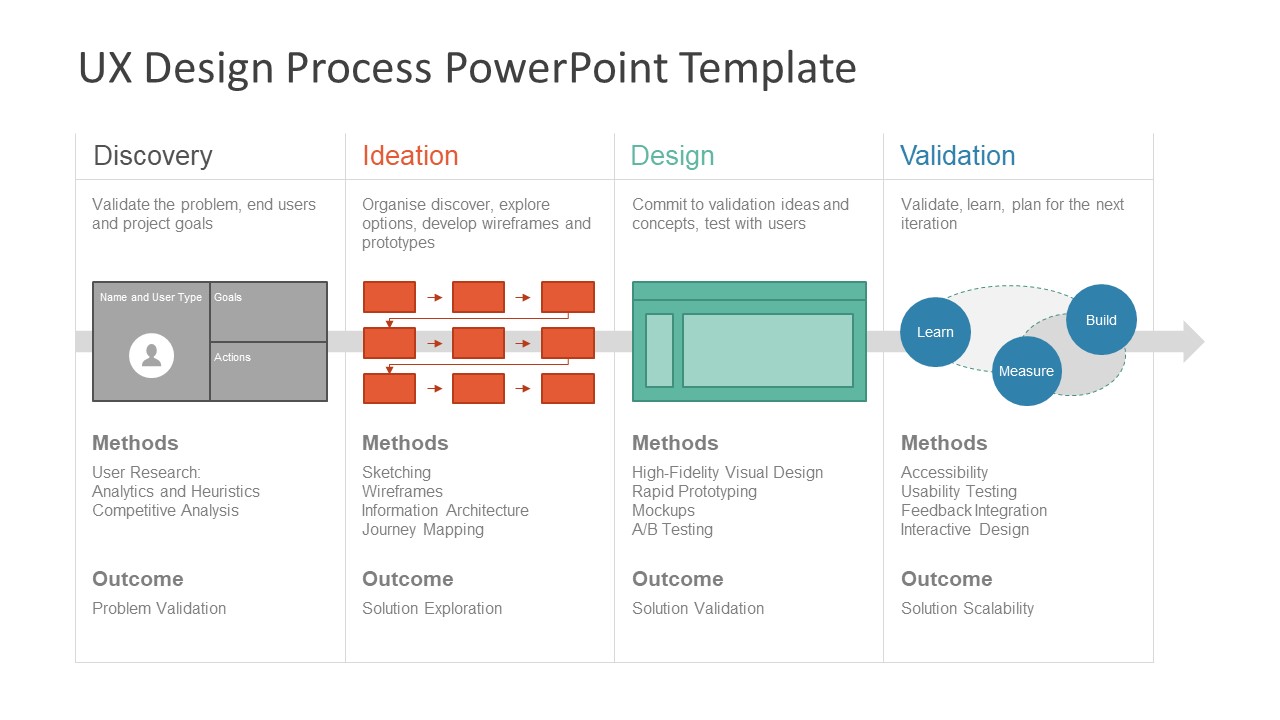 UX Design Process PowerPoint Template

Discovery

Validate the problem, end users and project goals

Name and User Type

Goals

Actions

Methods

User Research:
Analytics and Heuristics
Competitive Analysis

Outcome

Problem Validation

Ideation

Organise discover, explore options, develop wireframes and prototypes

Methods

Sketching
Wireframes
Information Architecture
Journey Mapping

Outcome

Solution Exploration

Design

Commit to validation ideas and concepts, test with users

Methods

High-Fidelity Visual Design
Rapid Prototyping
Mockups
A/B Testing

Outcome

Solution Validation

Validation

Validate, learn, plan for the next iteration

Learn

Build

Measure

Methods

Accessibility
Usability Testing
Feedback Integration
Interactive Design

Outcome

Solution Scalability